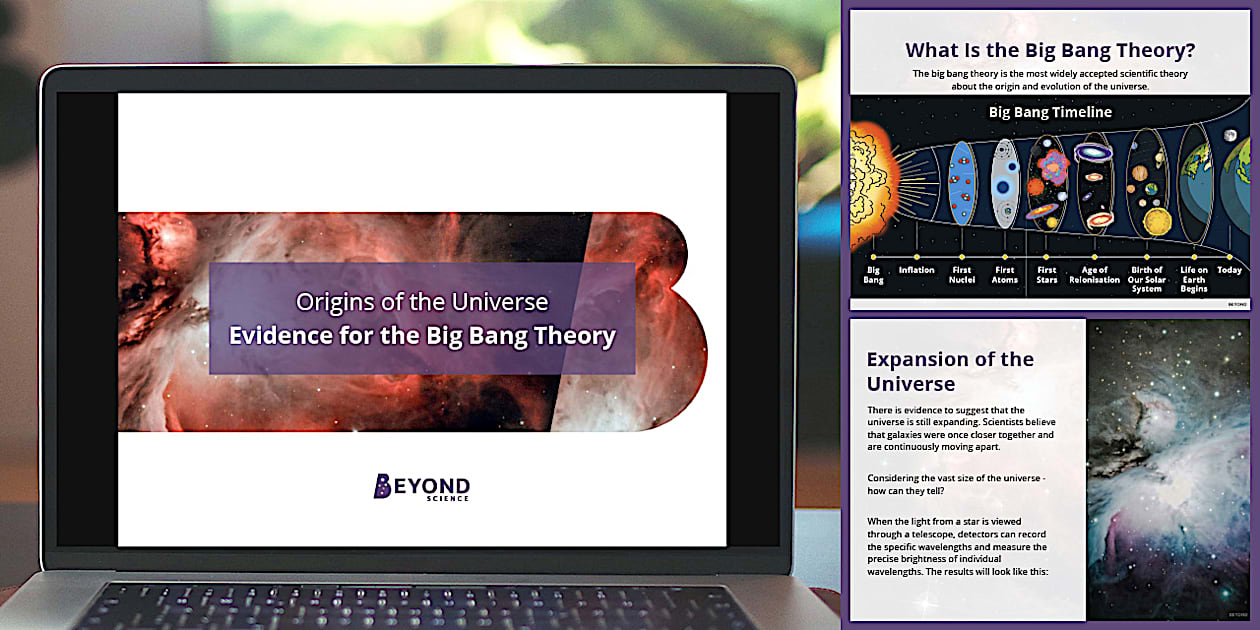 Origins of the Universe
Evidence for the Big Bang Theory

BEYOND
SCIENCE

What Is the Big Bang Theory?

The big bang theory is the most widely accepted scientific theory about the origin and evolution of the universe.

Big Bang Timeline

Big Bang
Inflation
First Nuclei
First Atoms
First Stars
Age of Reionisation
Birth of Our Solar System
Life on Earth Begins
Today

BEYOND

Expansion of the Universe

There is evidence to suggest that the universe is still expanding. Scientists believe that galaxies were once closer together and are continuously moving apart.

Considering the vast size of the universe - how can they tell?

When the light from a star is viewed through a telescope, detectors can record the specific wavelengths and measure the precise brightness of individual wavelengths. The results will look like this:

BEYOND